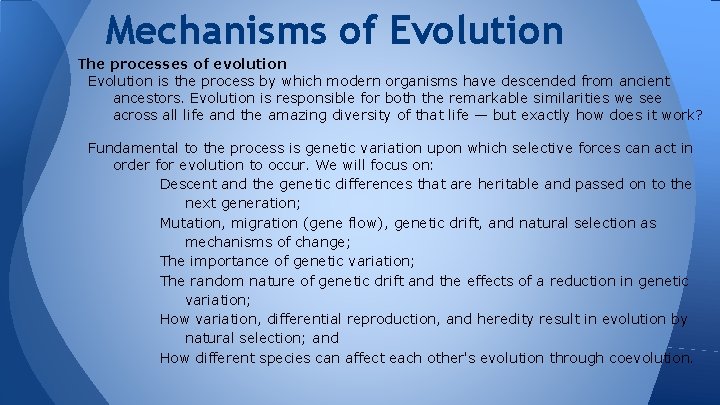 Mechanisms of Evolution

The processes of evolution

Evolution is the process by which modern organisms have descended from ancient ancestors. Evolution is responsible for both the remarkable similarities we see across all life and the amazing diversity of that life — but exactly how does it work?

Fundamental to the process is genetic variation upon which selective forces can act in order for evolution to occur. We will focus on:

Descent and the genetic differences that are heritable and passed on to the next generation;

Mutation, migration (gene flow), genetic drift, and natural selection as mechanisms of change;

The importance of genetic variation;

The random nature of genetic drift and the effects of a reduction in genetic variation;

How variation, differential reproduction, and heredity result in evolution by natural selection; and

How different species can affect each other's evolution through coevolution.